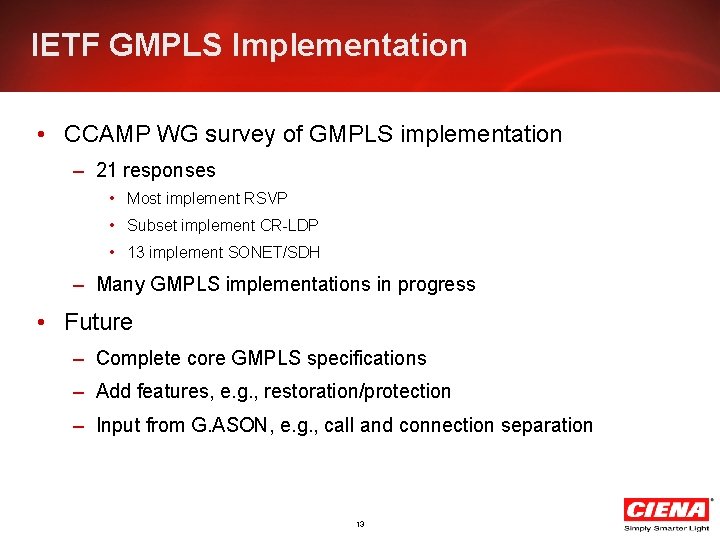 IETF GMPLS Implementation

• CCAMP WG survey of GMPLS implementation
– 21 responses
• Most implement RSVP
• Subset implement CR-LDP
• 13 implement SONET/SDH
– Many GMPLS implementations in progress

• Future
– Complete core GMPLS specifications
– Add features, e.g., restoration/protection
– Input from G.ASON, e.g., call and connection separation

13

CIENA®
Simply Smarter Light